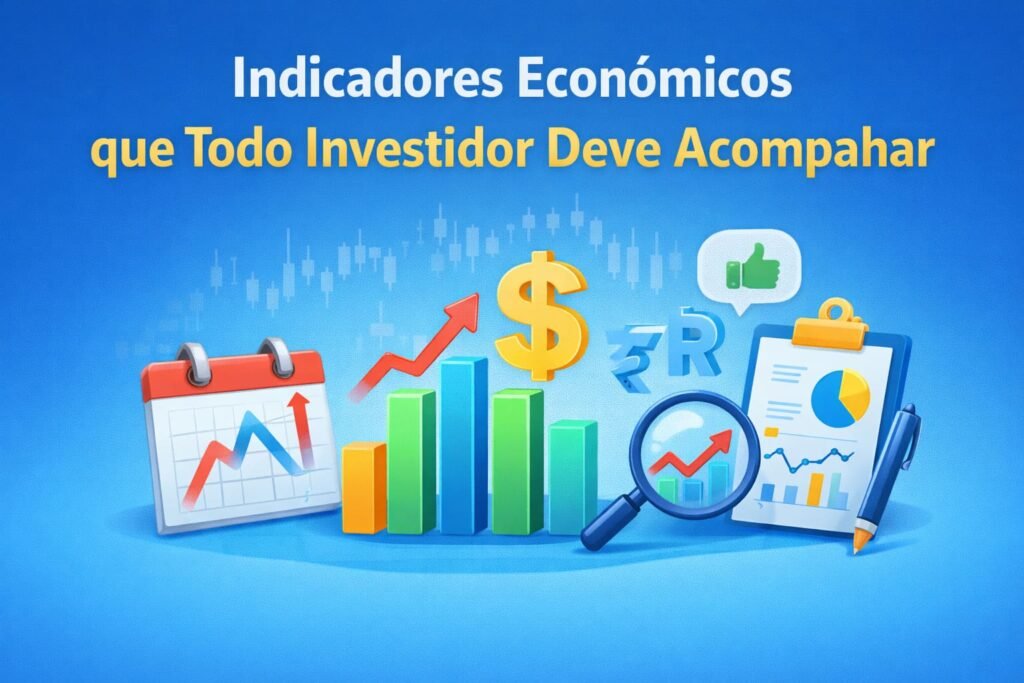 Indicadores Económicos
que Todo Investidor Deve Acompahar

$

₹R